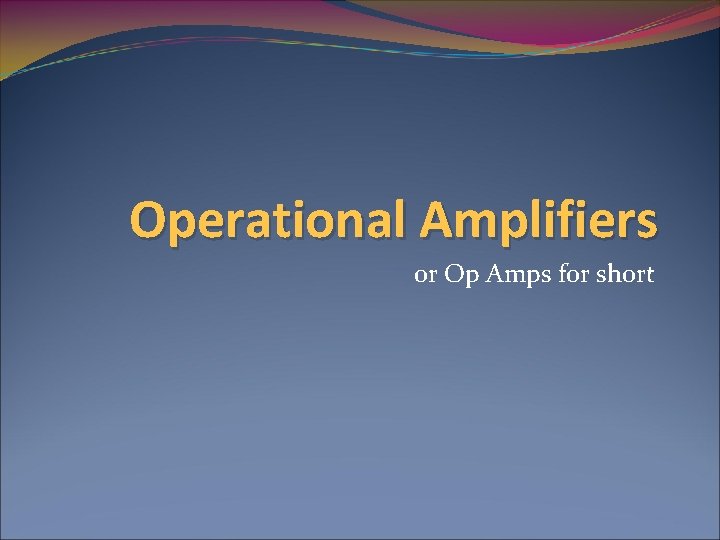 Operational Amplifiers

or Op Amps for short